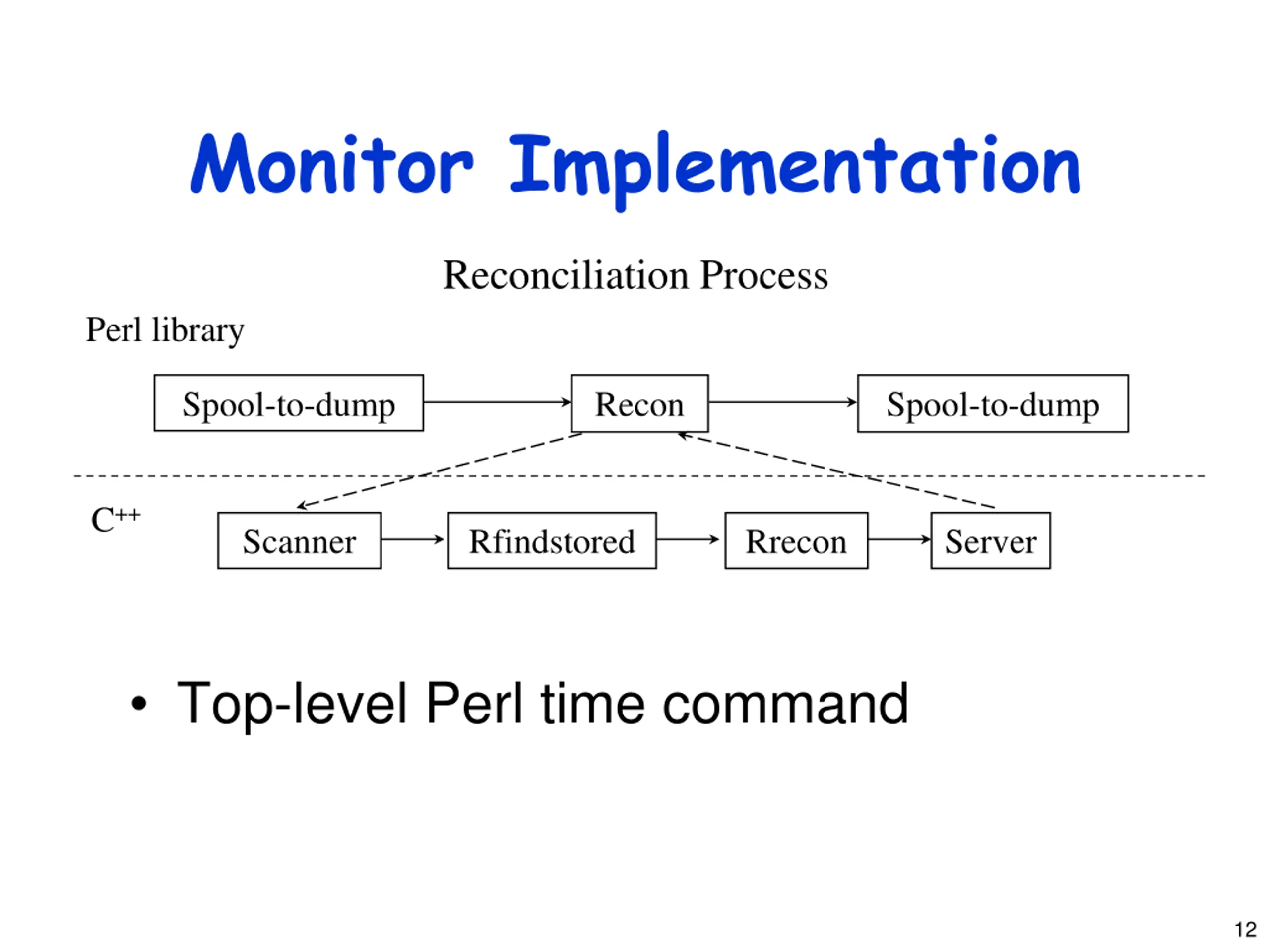 Monitor Implementation

Reconciliation Process

Perl library

Spool-to-dump

Recon

Spool-to-dump

C++

Scanner

Rfindstored

Rrecon

Server

• Top-level Perl time command

12